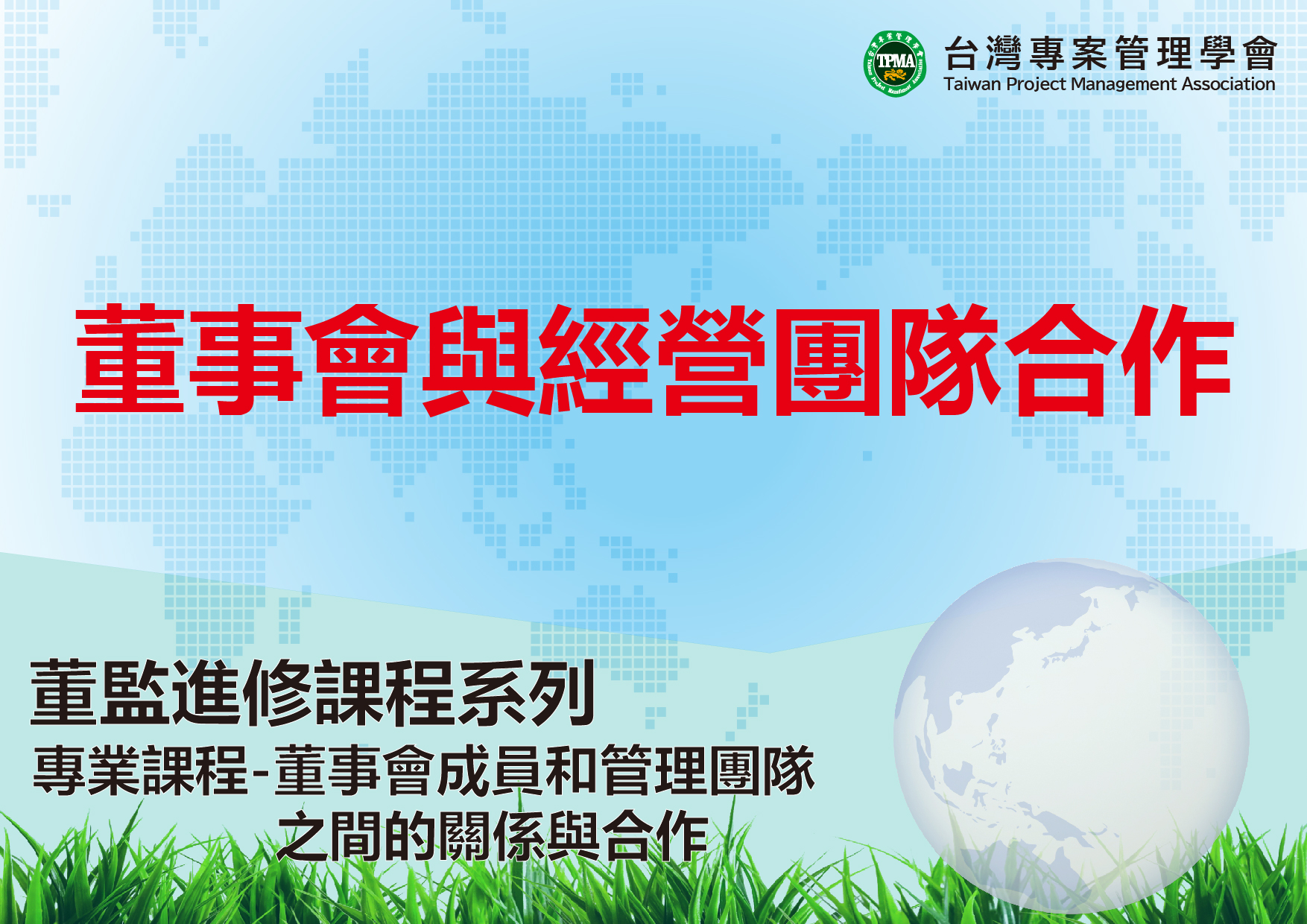 TPMA
台灣專案管理學會
Taiwan Project Management Association

董事會與經營團隊合作

董監進修課程系列
專業課程-董事會成員和管理團隊之間的關係與合作